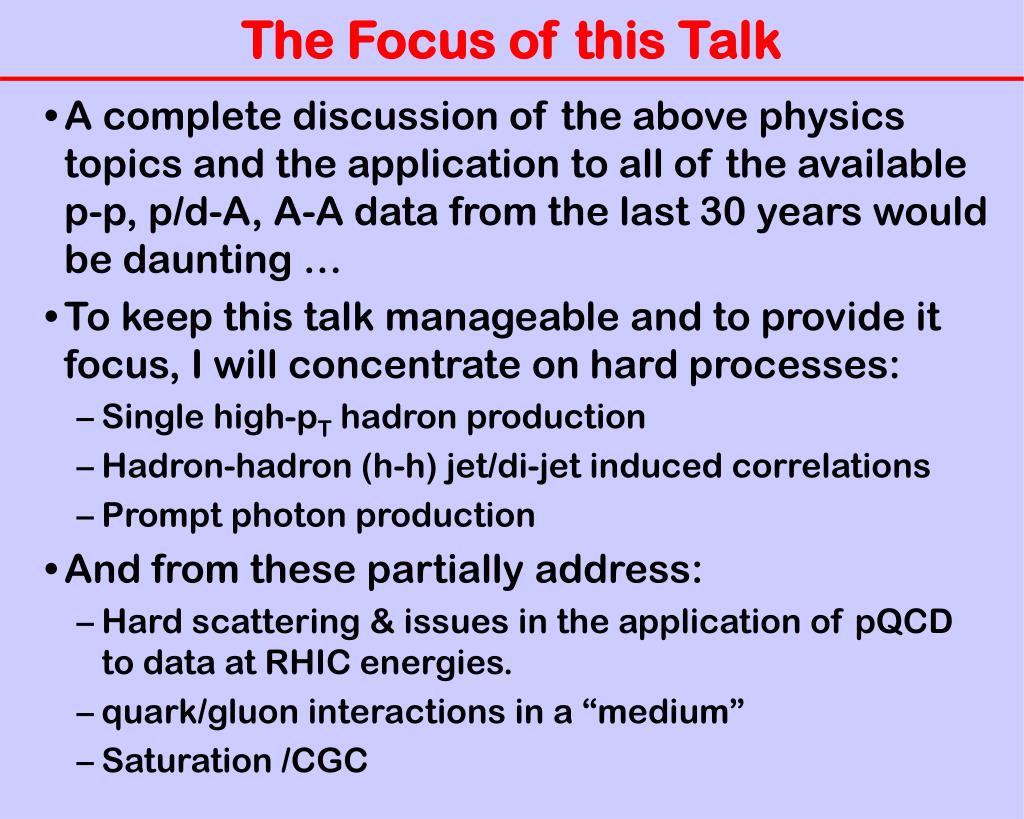 The Focus of this Talk

• A complete discussion of the above physics topics and the application to all of the available p-p, p/d-A, A-A data from the last 30 years would be daunting …

• To keep this talk manageable and to provide it focus, I will concentrate on hard processes:

– Single high-$p_T$ hadron production

– Hadron-hadron (h-h) jet/di-jet induced correlations

– Prompt photon production

• And from these partially address:

– Hard scattering & issues in the application of pQCD to data at RHIC energies.

– quark/gluon interactions in a “medium”

– Saturation /CGC